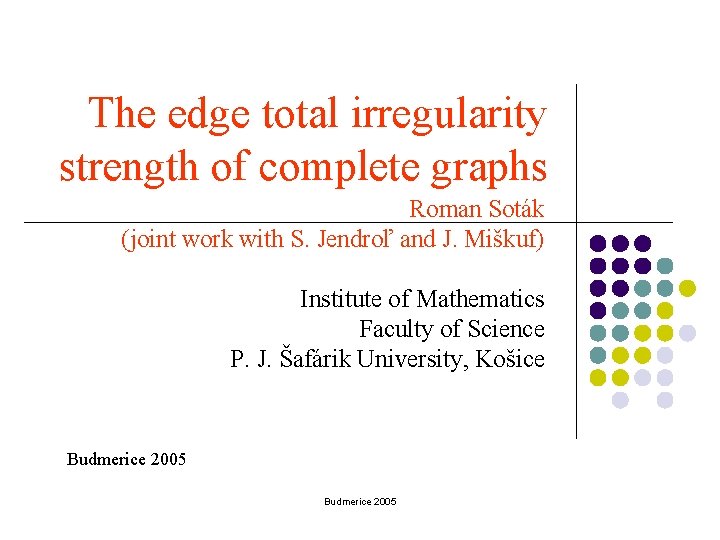 The edge total irregularity strength of complete graphs

Roman Soták
(joint work with S. Jendroľ and J. Miškuf)

Institute of Mathematics
Faculty of Science
P. J. Šafárik University, Košice

Budmerice 2005

Budmerice 2005